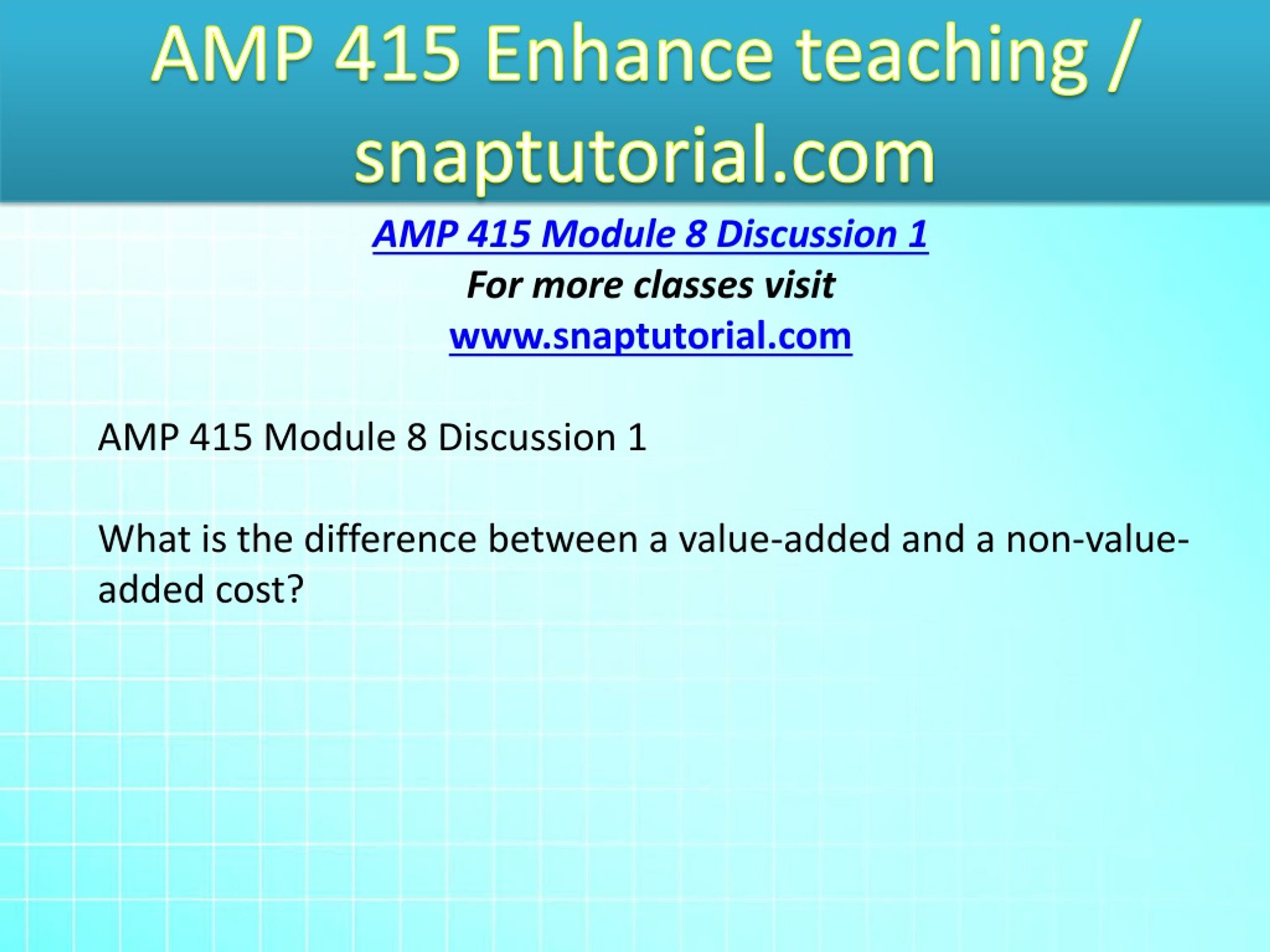 AMP 415 Enhance teaching / snaptutorial.com

AMP 415 Module 8 Discussion 1
For more classes visit
www.snaptutorial.com

AMP 415 Module 8 Discussion 1

What is the difference between a value-added and a non-value-added cost?